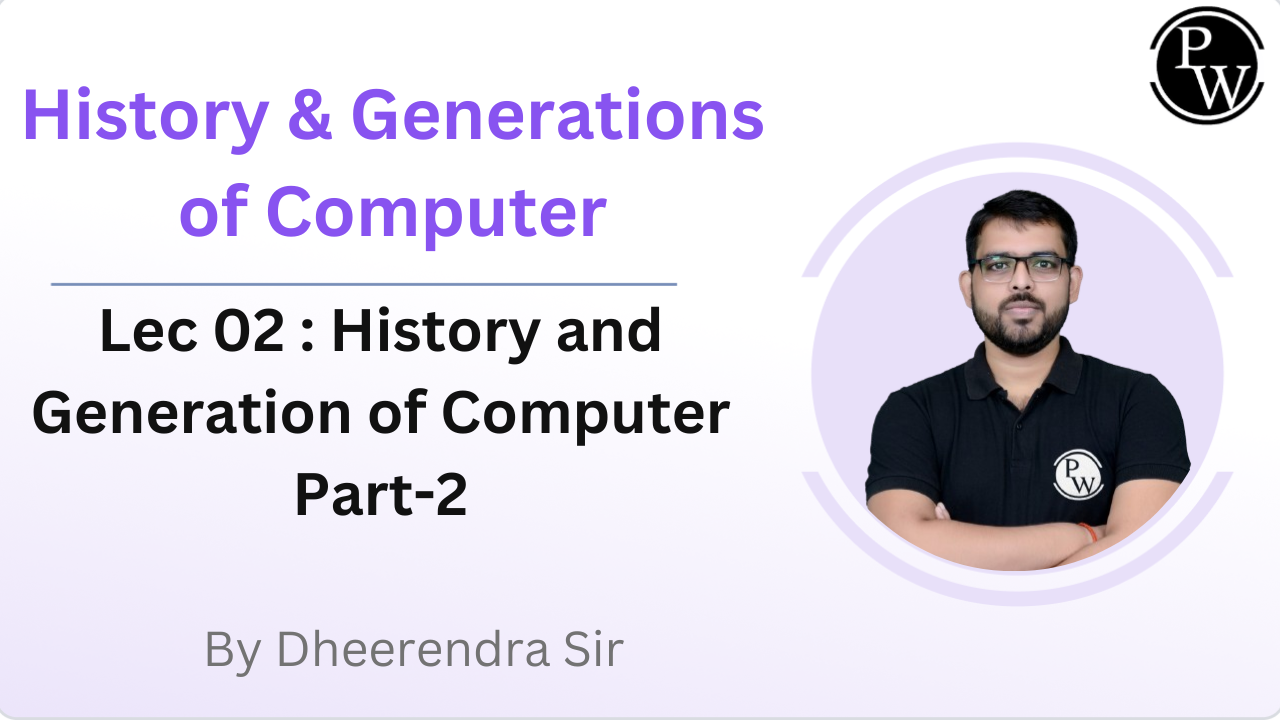 History & Generations of Computer

Lec 02 : History and Generation of Computer Part-2

By Dheerendra Sir

PW

PW